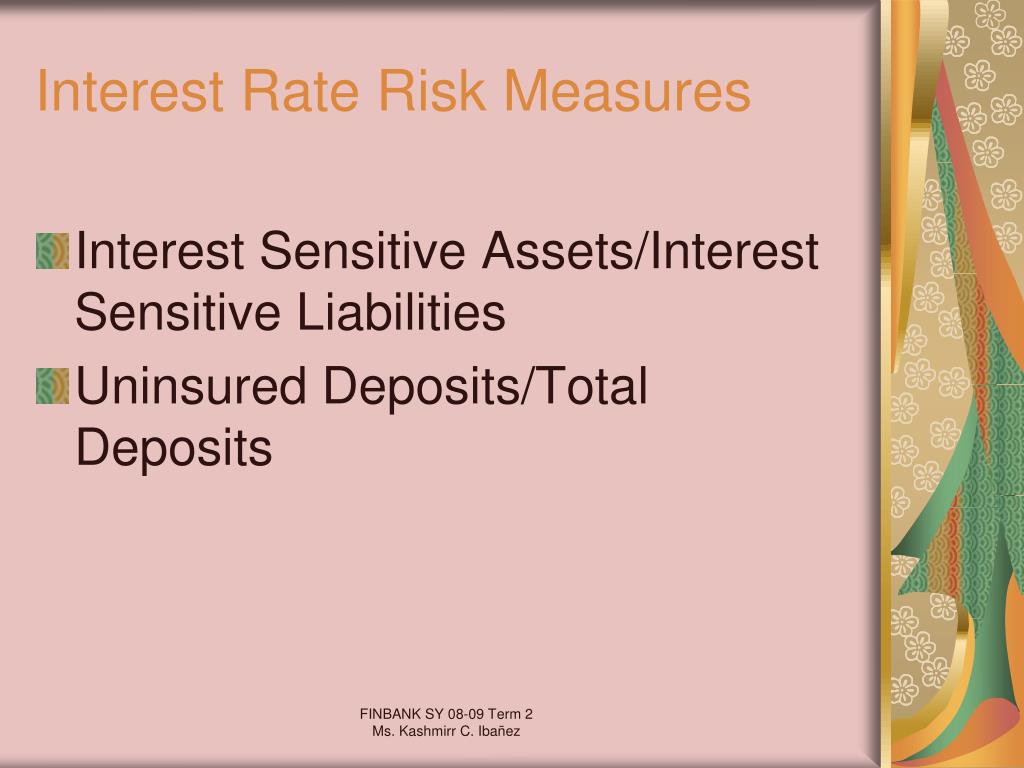 Interest Rate Risk Measures

Interest Sensitive Assets/Interest Sensitive Liabilities

Uninsured Deposits/Total Deposits

FINBANK SY 08-09 Term 2
Ms. Kashmirr C. Ibañez